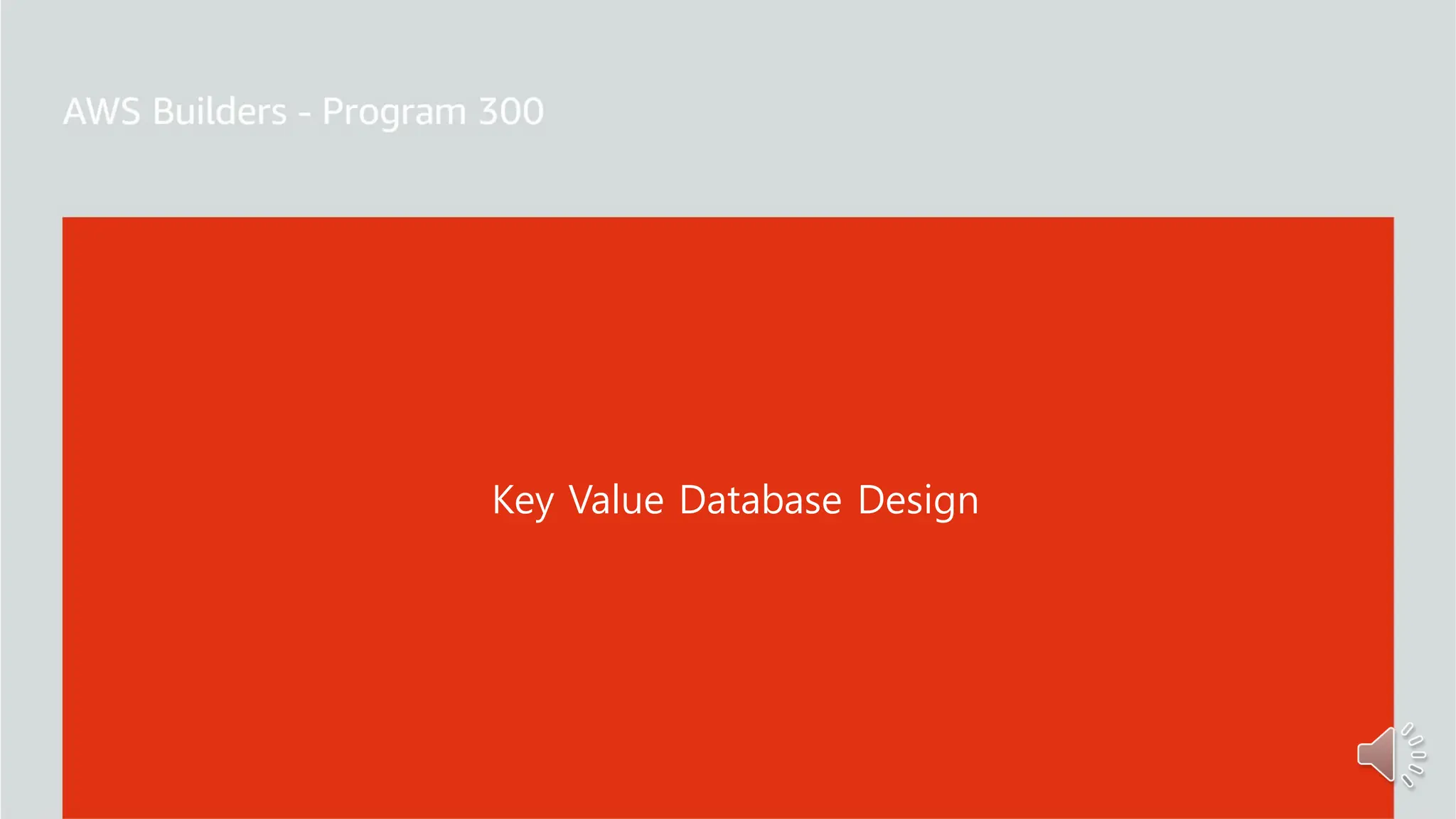 AWS Builders - Program 300

Key Value Database Design